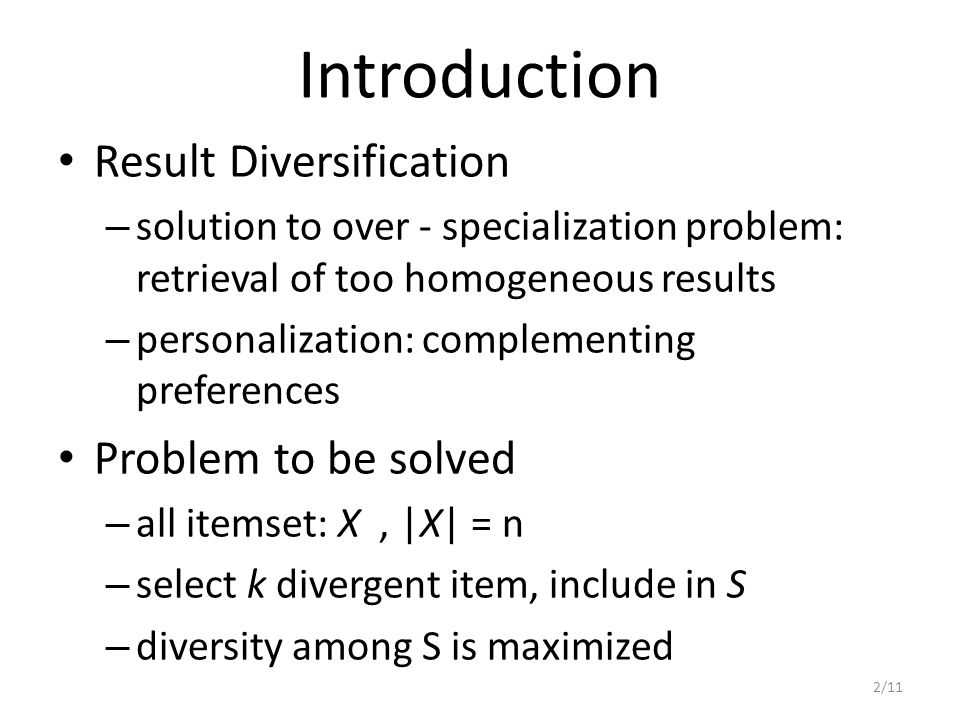 Introduction

• Result Diversification
– solution to over - specialization problem: retrieval of too homogeneous results
– personalization: complementing preferences

• Problem to be solved
– all itemset: $X$ , $|X|$ = n
– select $k$ divergent item, include in $S$
– diversity among S is maximized

2/11